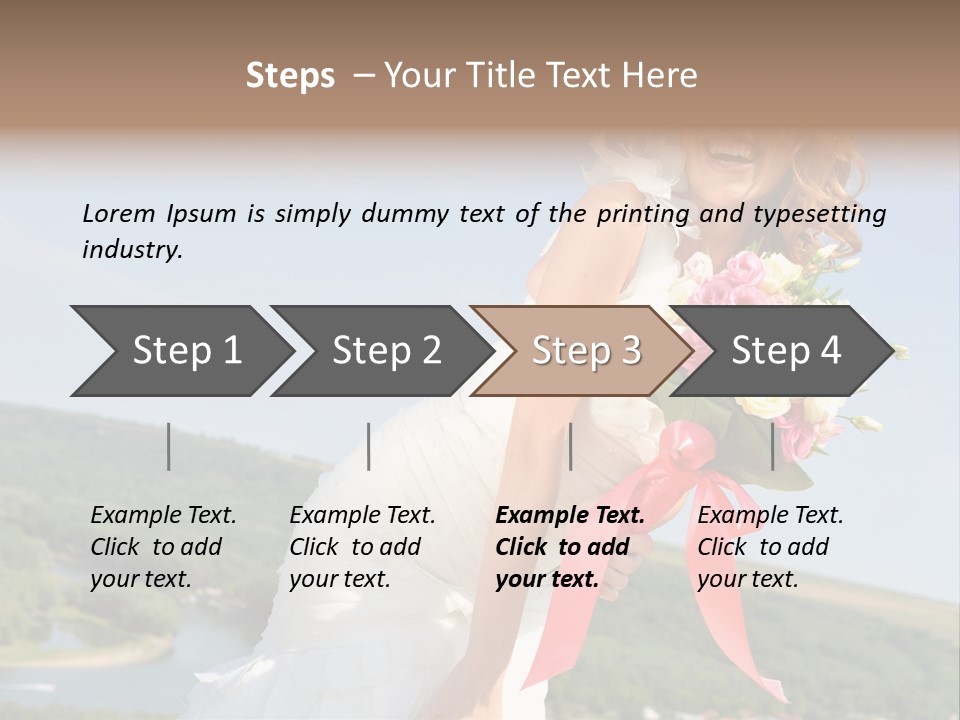 Steps – Your Title Text Here

Lorem Ipsum is simply dummy text of the printing and typesetting industry.

Step 1

Step 2

Step 3

Step 4

Example Text. Click to add your text.

Example Text. Click to add your text.

Example Text. Click to add your text.

Example Text. Click to add your text.